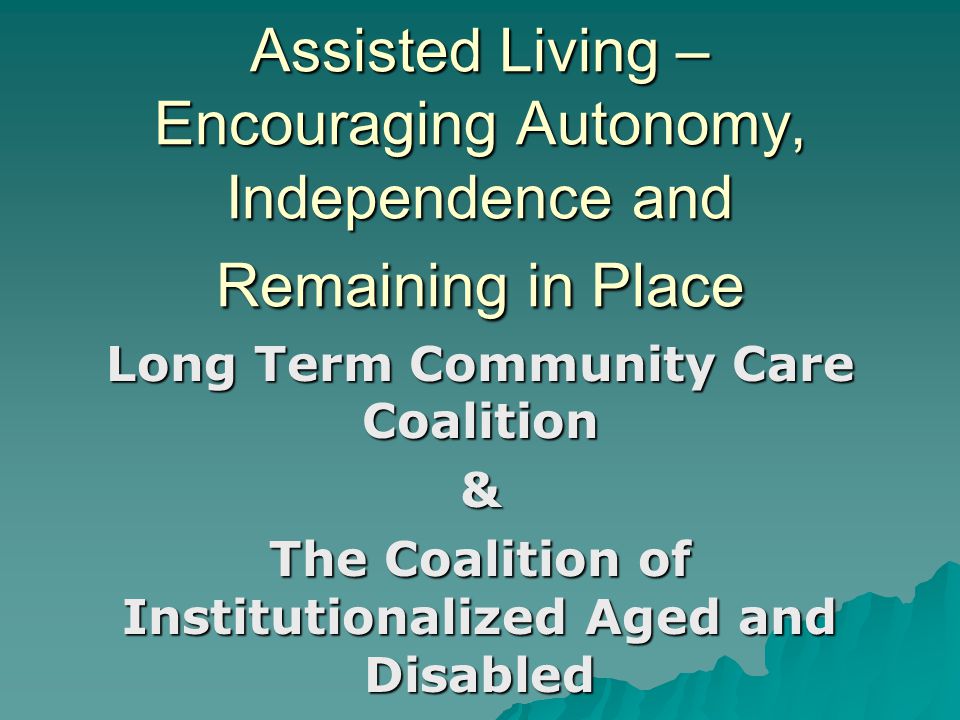 Assisted Living – Encouraging Autonomy, Independence and Remaining in Place

Long Term Community Care Coalition
&
The Coalition of Institutionalized Aged and Disabled